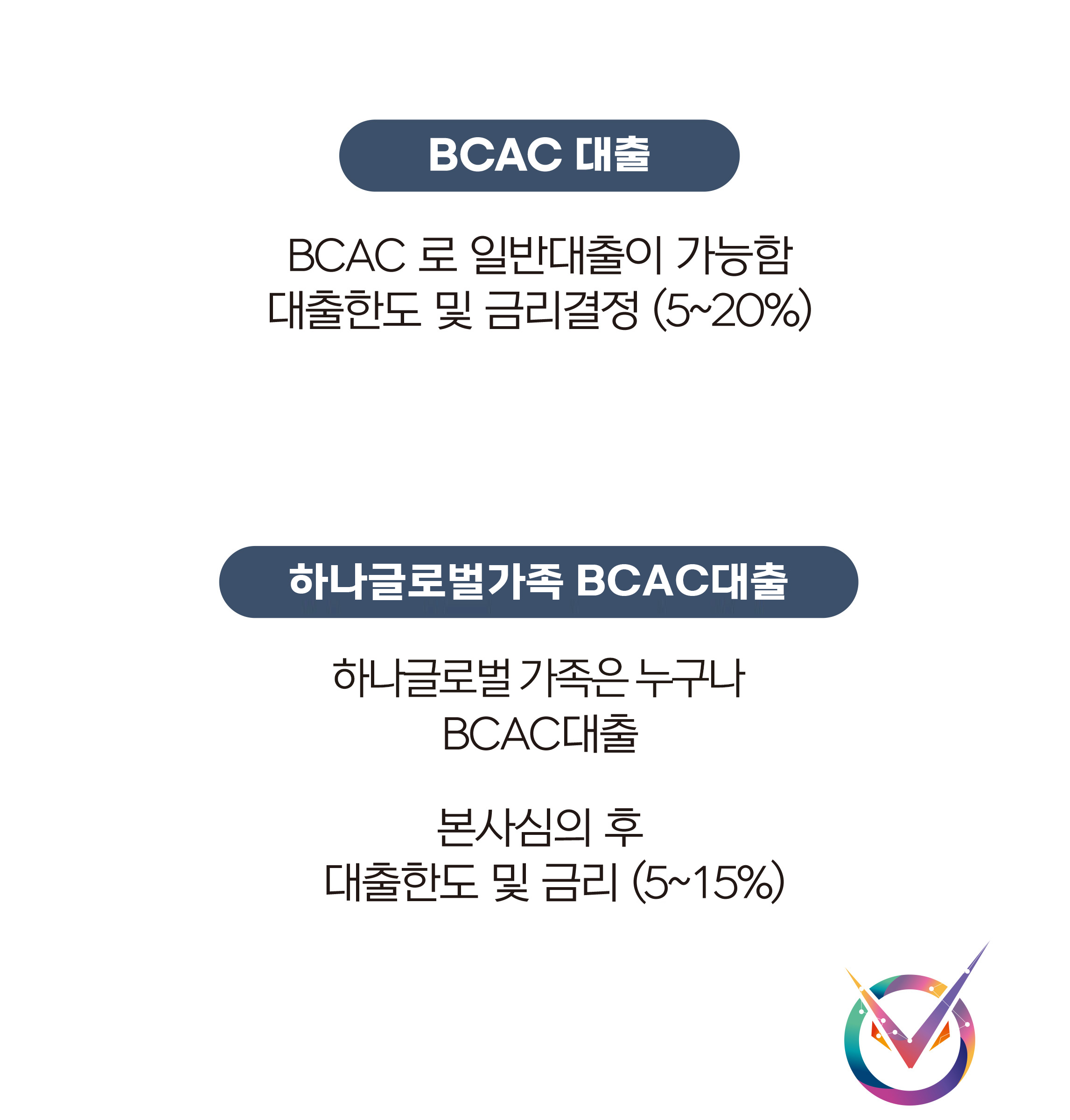 BCAC 대출

BCAC 로 일반대출이 가능함
대출한도 및 금리결정 (5~20%)

하나글로벌가족 BCAC대출

하나글로벌 가족은 누구나
BCAC대출

본사심의 후
대출한도 및 금리 (5~15%)